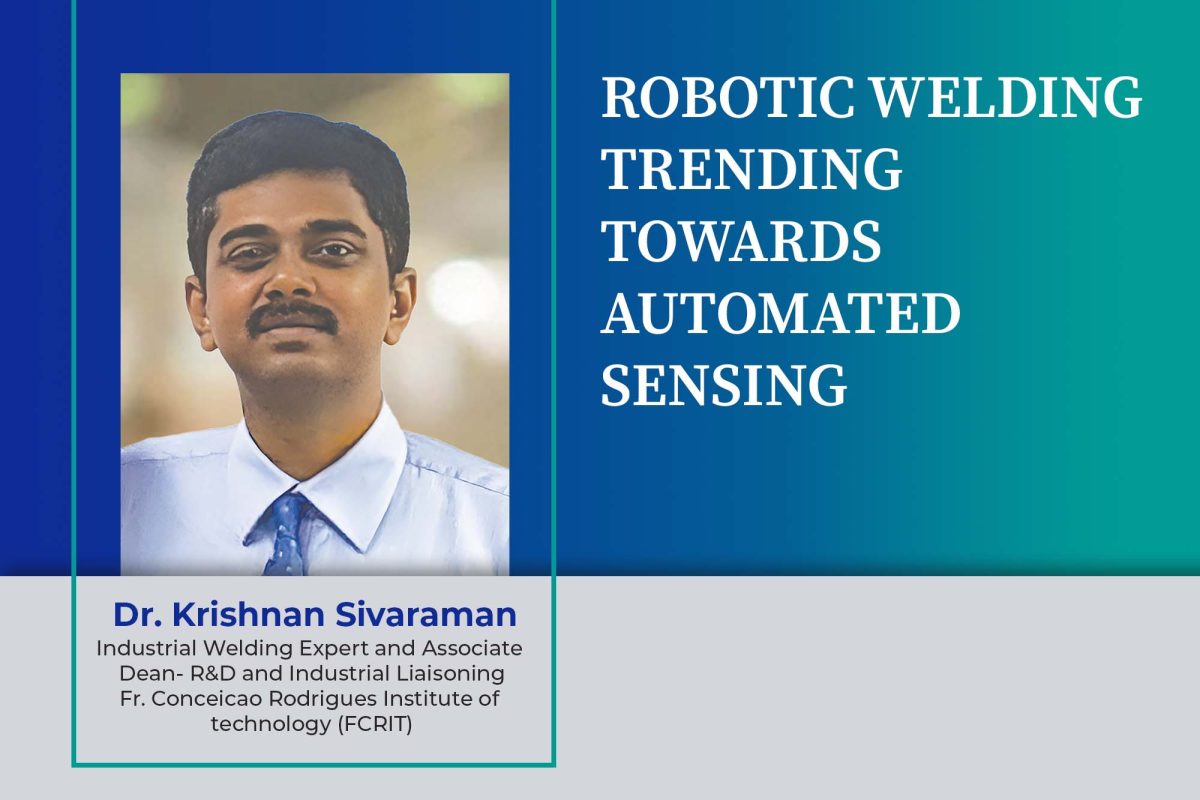 ROBOTIC WELDING TRENDING TOWARDS AUTOMATED SENSING

Dr. Krishnan Sivaraman
Industrial Welding Expert and Associate Dean- R&D and Industrial Liaisoning Fr. Conceicao Rodrigues Institute of technology (FCRIT)